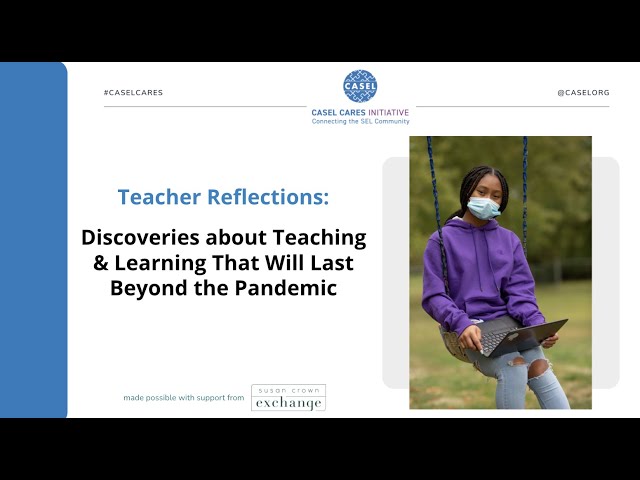 #CASELCARES

CASEL

CASEL CARES INITIATIVE
Connecting the SEL Community

@CASELORG

Teacher Reflections:

Discoveries about Teaching & Learning That Will Last Beyond the Pandemic

made possible with support from

susan crown
exchange